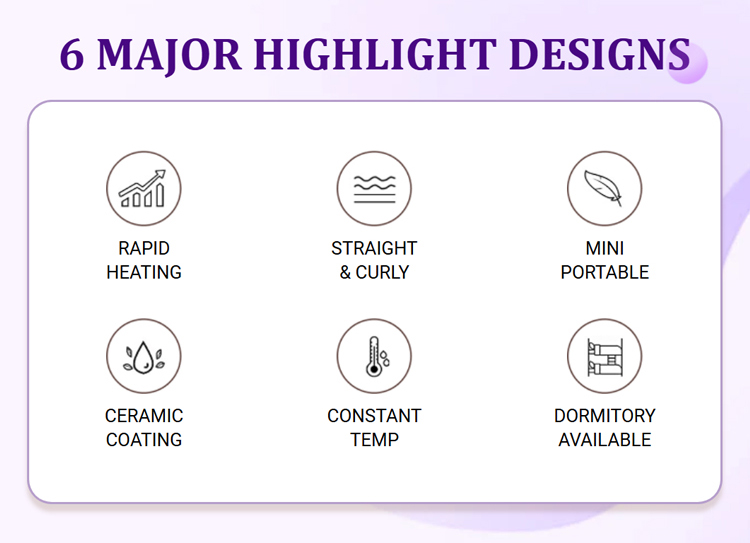 6 MAJOR HIGHLIGHT DESIGNS

RAPID HEATING

STRAIGHT & CURLY

MINI PORTABLE

CERAMIC COATING

CONSTANT TEMP

DORMITORY AVAILABLE